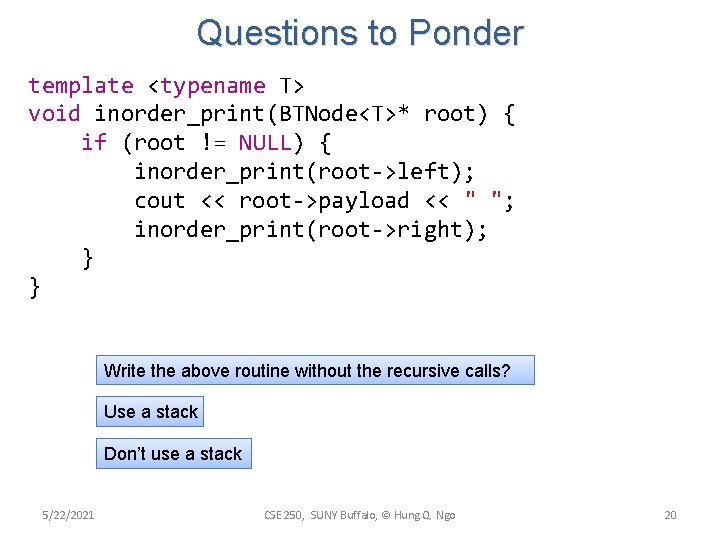 Questions to Ponder

template <typename T>
void inorder_print(BTNode<T>* root) {
    if (root != NULL) {
        inorder_print(root->left);
        cout << root->payload << " ";
        inorder_print(root->right);
    }
}

Write the above routine without the recursive calls?

Use a stack

Don't use a stack

5/22/2021

CSE 250, SUNY Buffalo, © Hung Q. Ngo

20